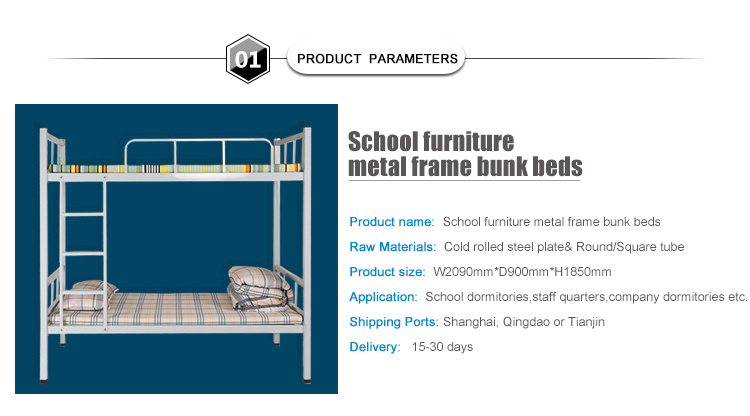 01

PRODUCT PARAMETERS

School furniture
metal frame bunk beds

Product name: School furniture metal frame bunk beds

Raw Materials: Cold rolled steel plate& Round/Square tube

Product size: W2090mm*D900mm*H1850mm

Application: School dormitories,staff quarters,company dormitories etc.

Shipping Ports: Shanghai, Qingdao or Tianjin

Delivery: 15-30 days